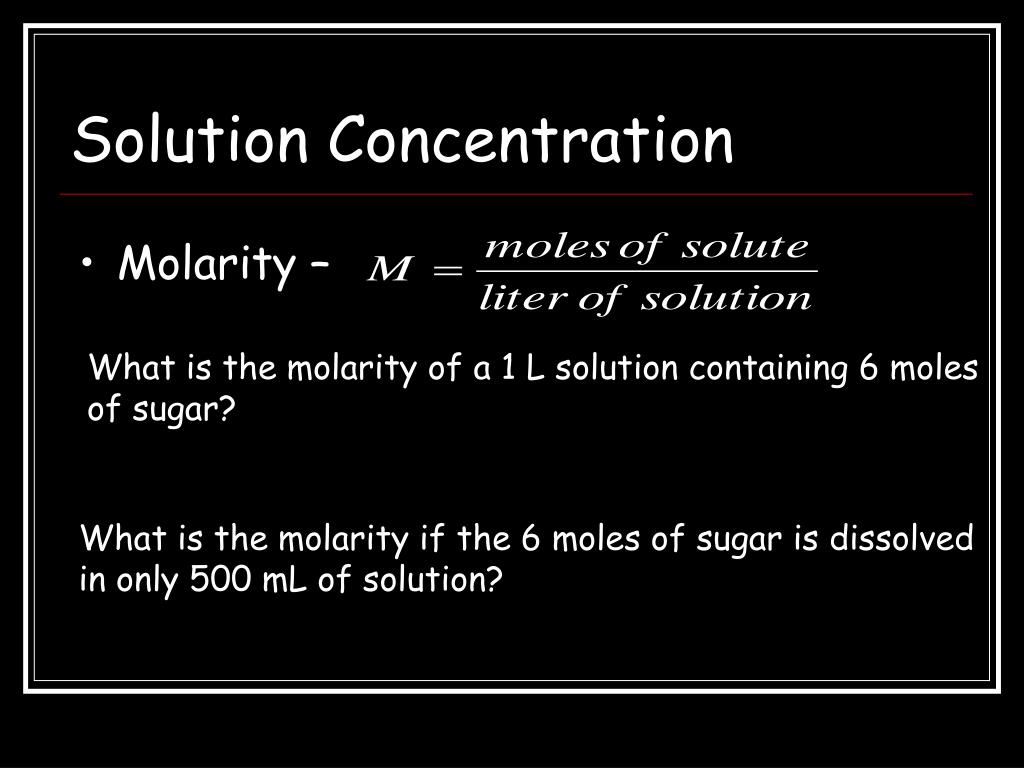 Solution Concentration

• Molarity – $M = \frac{moles\ of\ solute}{liter\ of\ solution}$

What is the molarity of a 1 L solution containing 6 moles of sugar?

What is the molarity if the 6 moles of sugar is dissolved in only 500 mL of solution?